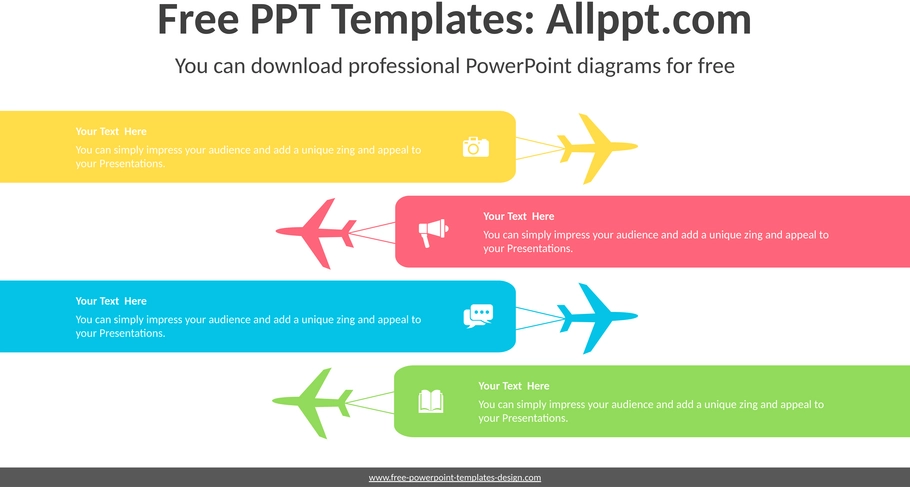 Free PPT Templates: Allppt.com

You can download professional PowerPoint diagrams for free

Your Text Here
You can simply impress your audience and add a unique zing and appeal to your Presentations.

Your Text Here
You can simply impress your audience and add a unique zing and appeal to your Presentations.

Your Text Here
You can simply impress your audience and add a unique zing and appeal to your Presentations.

Your Text Here
You can simply impress your audience and add a unique zing and appeal to your Presentations.

www.free-powerpoint-templates-design.com